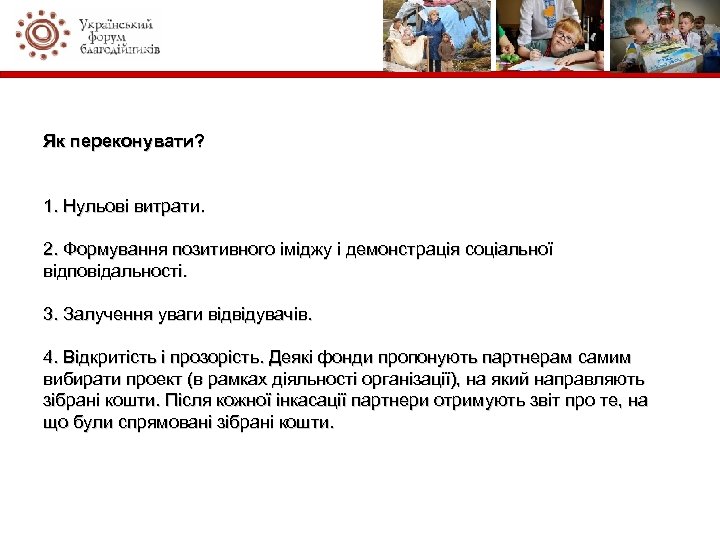 Український форум благодійників

Як переконувати?

1. Нульові витрати.

2. Формування позитивного іміджу і демонстрація соціальної відповідальності.

3. Залучення уваги відвідувачів.

4. Відкритість і прозорість. Деякі фонди пропонують партнерам самим вибирати проект (в рамках діяльності організації), на який направляють зібрані кошти. Після кожної інкасації партнери отримують звіт про те, на що були спрямовані зібрані кошти.